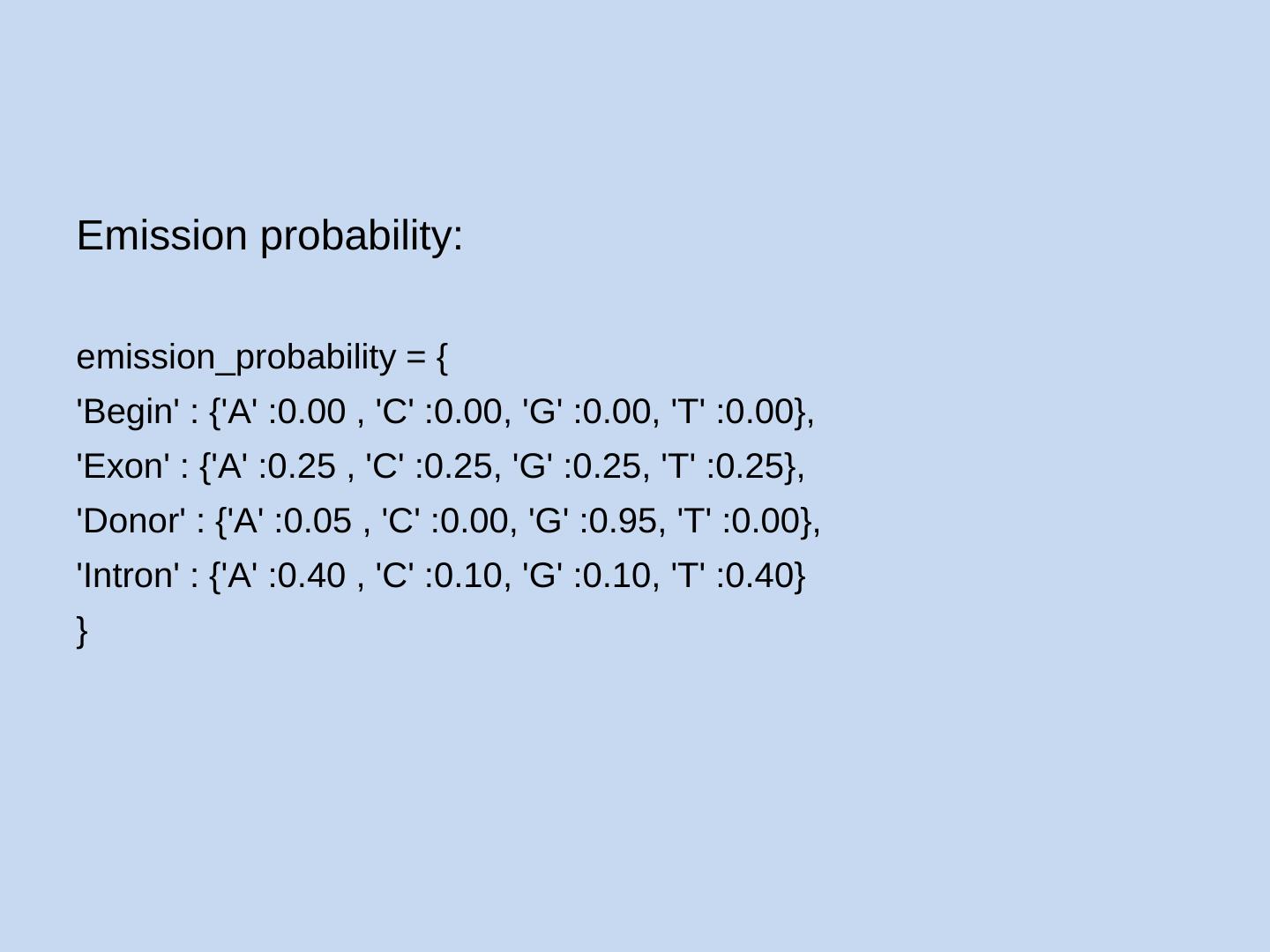 Emission probability:

emission_probability = {
'Begin' : {'A' :0.00 , 'C' :0.00, 'G' :0.00, 'T' :0.00},
'Exon' : {'A' :0.25 , 'C' :0.25, 'G' :0.25, 'T' :0.25},
'Donor' : {'A' :0.05 , 'C' :0.00, 'G' :0.95, 'T' :0.00},
'Intron' : {'A' :0.40 , 'C' :0.10, 'G' :0.10, 'T' :0.40}
}